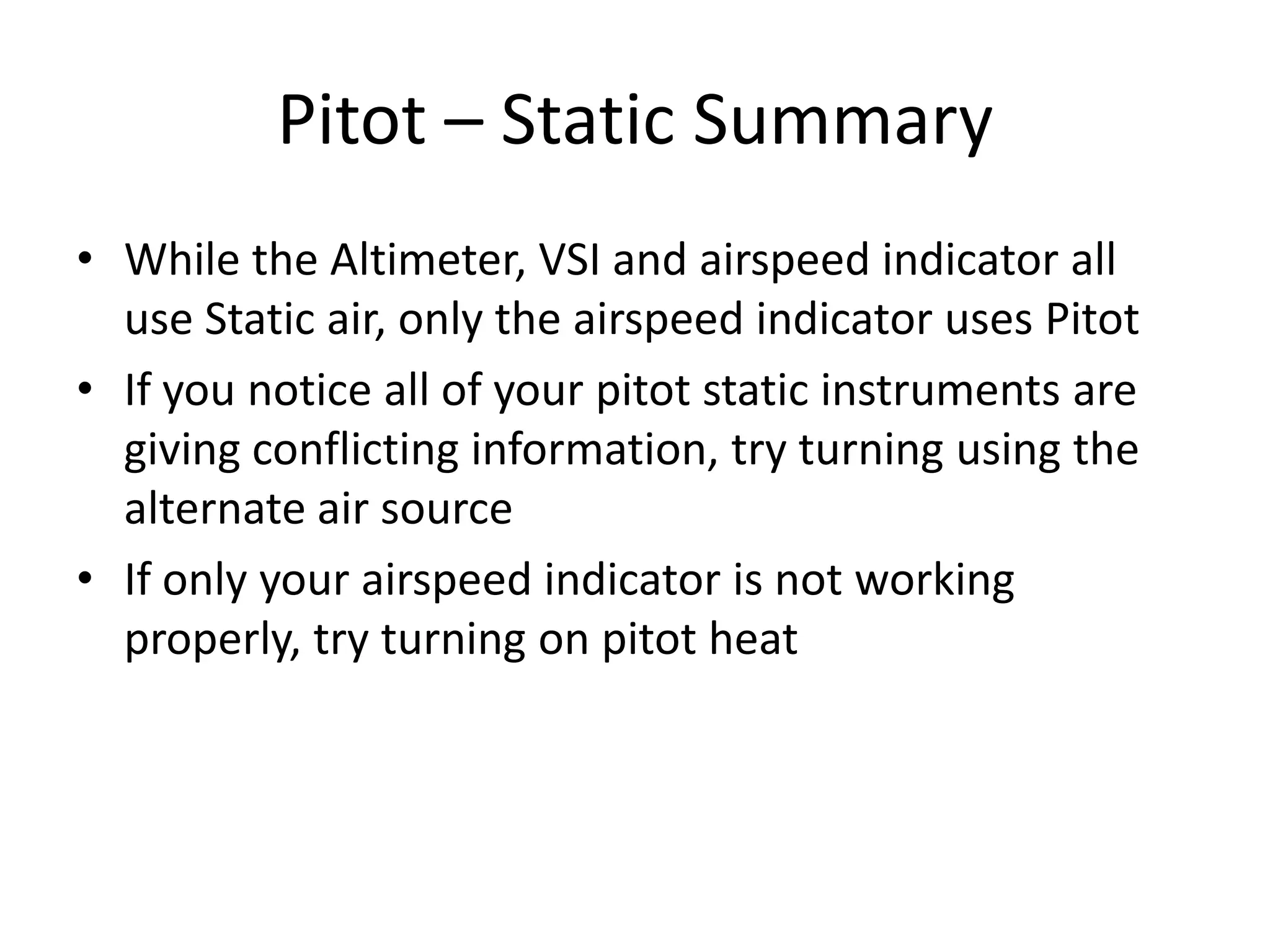 Pitot – Static Summary

• While the Altimeter, VSI and airspeed indicator all use Static air, only the airspeed indicator uses Pitot

• If you notice all of your pitot static instruments are giving conflicting information, try turning using the alternate air source

• If only your airspeed indicator is not working properly, try turning on pitot heat